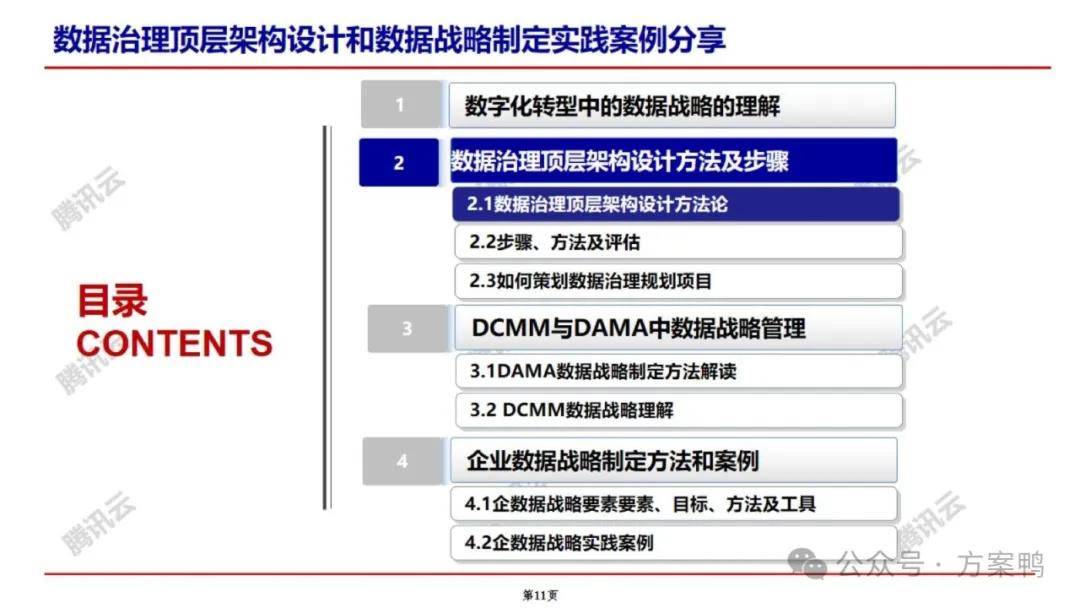 数据治理顶层架构设计和数据战略制定实践案例分享

目录
CONTENTS

1 数字化转型中的数据战略的理解

2 数据治理顶层架构设计方法及步骤

2.1数据治理顶层架构设计方法论

2.2步骤、方法及评估

2.3如何策划数据治理规划项目

3 DCMM与DAMA中数据战略管理

3.1DAMA数据战略制定方法解读

3.2 DCMM数据战略理解

4 企业数据战略制定方法和案例

4.1企数据战略要素要素、目标、方法及工具

4.2企数据战略实践案例

腾讯云 腾讯云 腾讯云 腾讯云 腾讯云 腾讯云

公众号 · 方案鸭

第11页